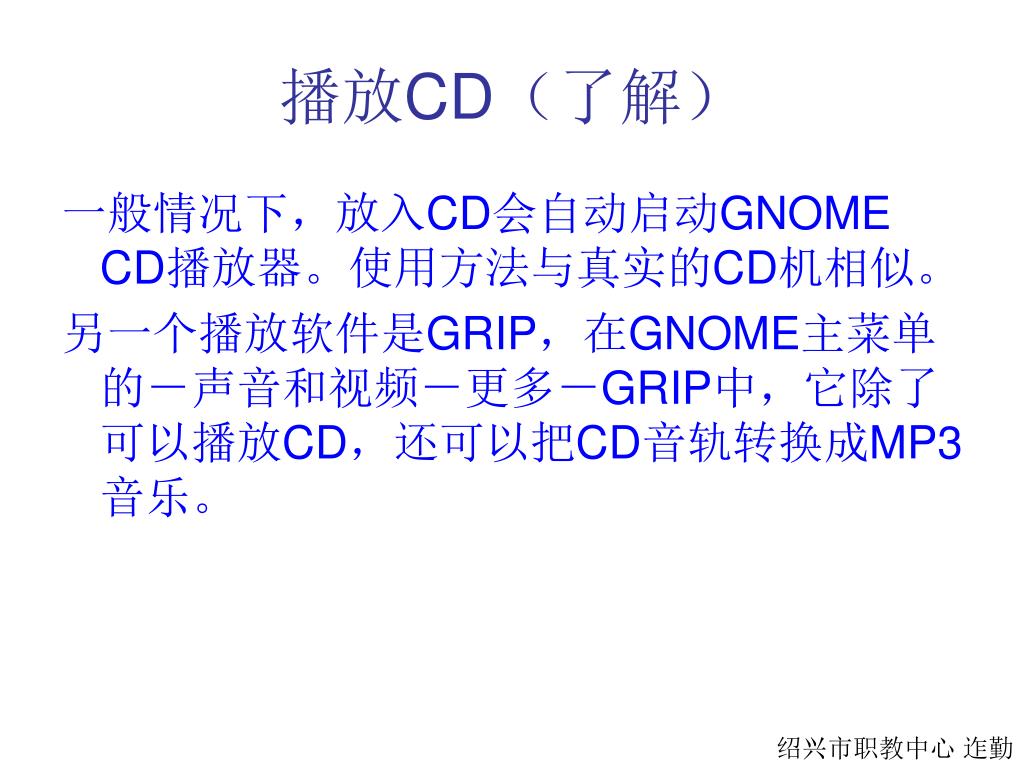 播放CD（了解）

一般情况下，放入CD会自动启动GNOME CD播放器。使用方法与真实的CD机相似。

另一个播放软件是GRIP，在GNOME主菜单的－声音和视频－更多－GRIP中，它除了可以播放CD，还可以把CD音轨转换成MP3音乐。

绍兴市职教中心 连勤